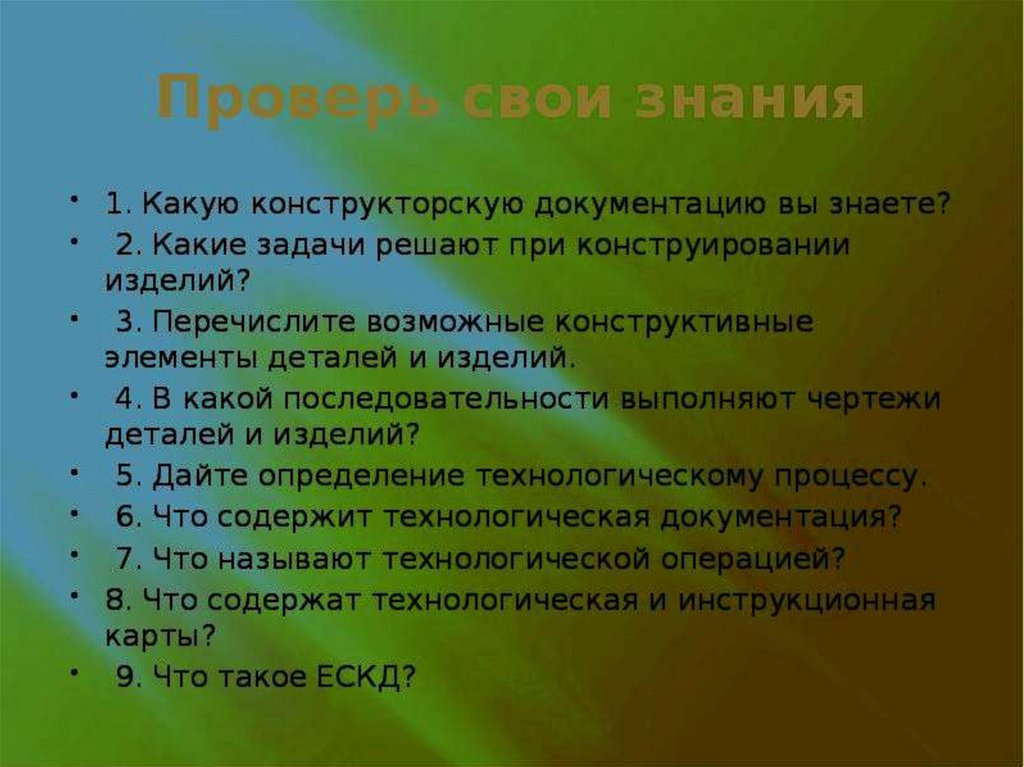 Проверь свои знания

• 1. Какую конструкторскую документацию вы знаете?
• 2. Какие задачи решают при конструировании изделий?
• 3. Перечислите возможные конструктивные элементы деталей и изделий.
• 4. В какой последовательности выполняют чертежи деталей и изделий?
• 5. Дайте определение технологическому процессу.
• 6. Что содержит технологическая документация?
• 7. Что называют технологической операцией?
• 8. Что содержат технологическая и инструкционная карты?
• 9. Что такое ЕСКД?